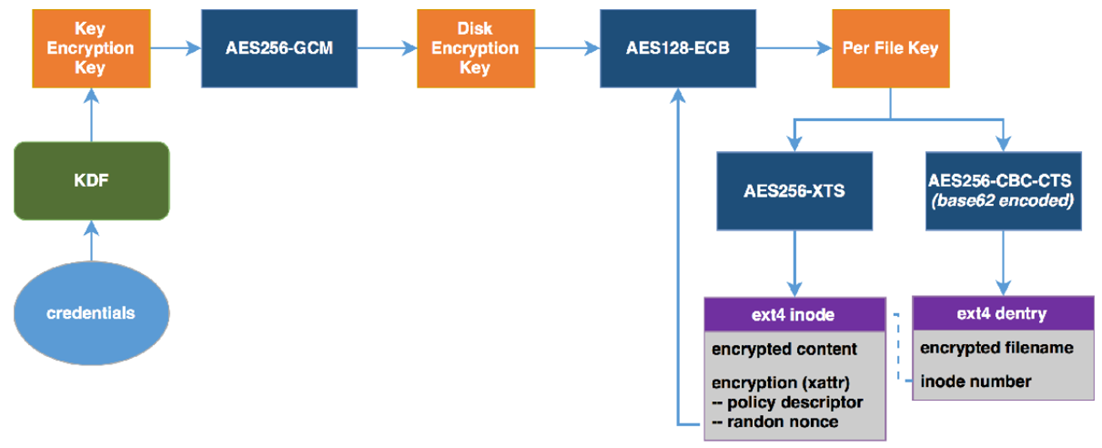 Key Encryption Key

AES256-GCM

Disk Encryption Key

AES128-ECB

Per File Key

KDF

credentials

AES256-XTS

AES256-CBC-CTS
(base62 encoded)

ext4 inode

encrypted content

encryption (xattr)
-- policy descriptor
-- randon nonce

ext4 dentry

encrypted filename

inode number